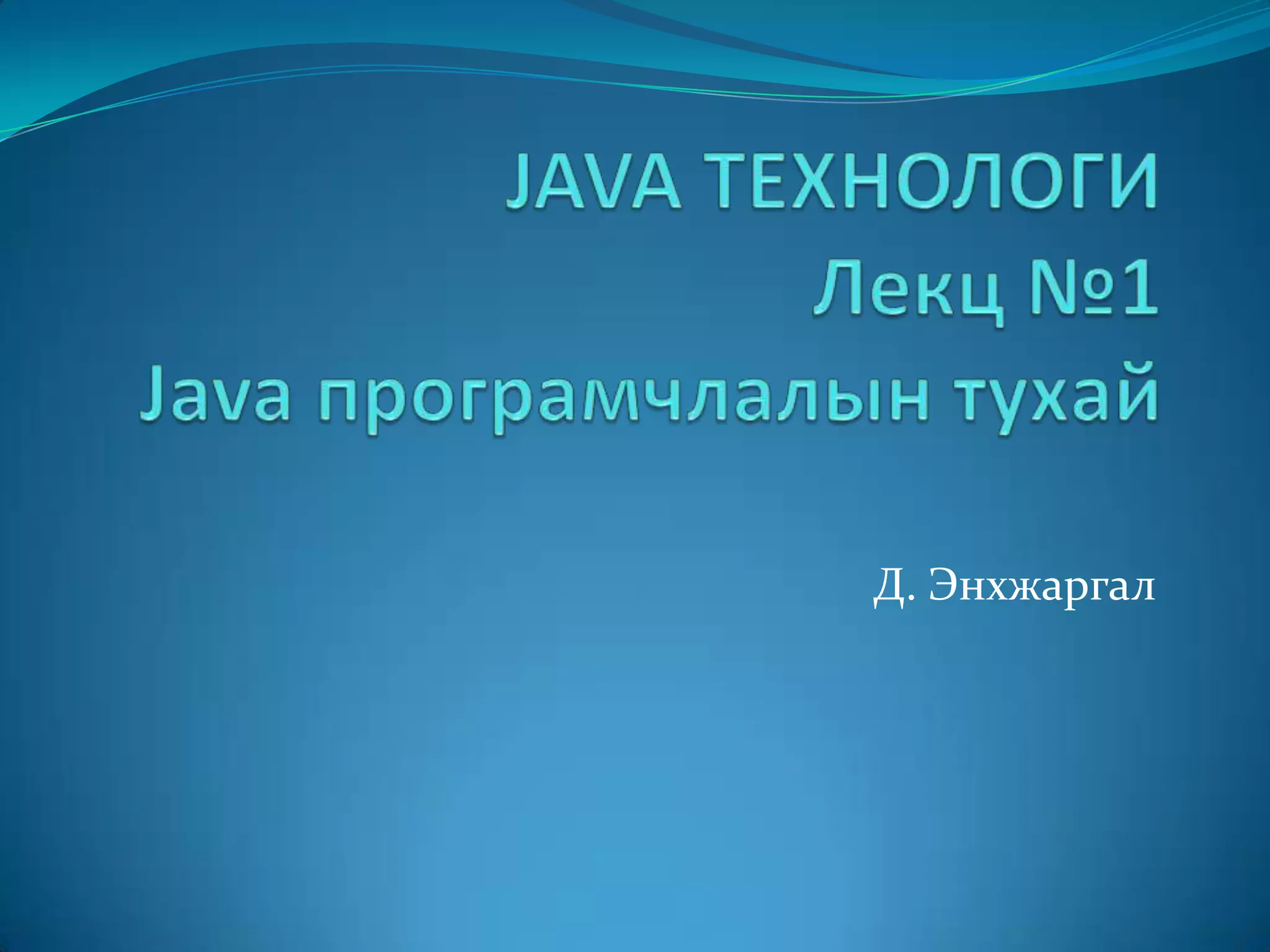 JAVA ТЕХНОЛОГИ
Лекц №1
Java програмчлалын тухай

Д. Энхжаргал